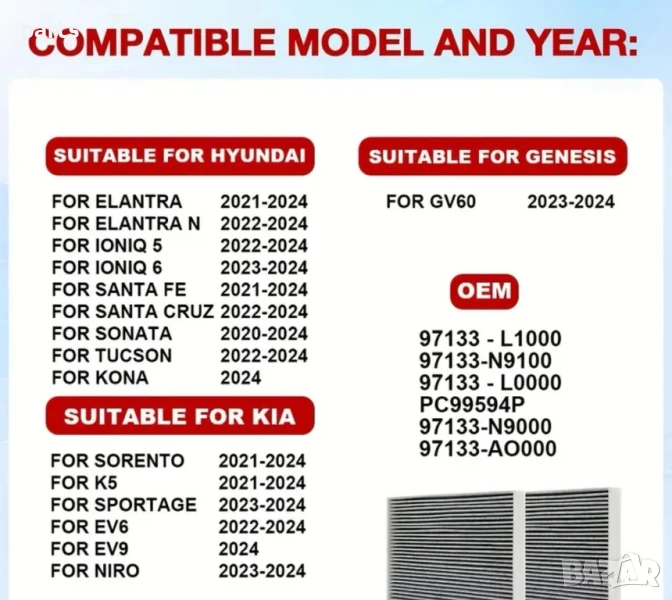 COMPATIBLE MODEL AND YEAR:

SUITABLE FOR HYUNDAI

FOR ELANTRA 2021-2024
FOR ELANTRA N 2022-2024
FOR IONIQ 5 2022-2024
FOR IONIQ 6 2023-2024
FOR SANTA FE 2021-2024
FOR SANTA CRUZ 2022-2024
FOR SONATA 2020-2024
FOR TUCSON 2022-2024
FOR KONA 2024

SUITABLE FOR KIA

FOR SORENTO 2021-2024
FOR K5 2021-2024
FOR SPORTAGE 2023-2024
FOR EV6 2022-2024
FOR EV9 2024
FOR NIRO 2023-2024

SUITABLE FOR GENESIS

FOR GV60 2023-2024

OEM

97133 - L1000
97133-N9100
97133 - L0000
PC99594P
97133-N9000
97133-AO000

BAZAR